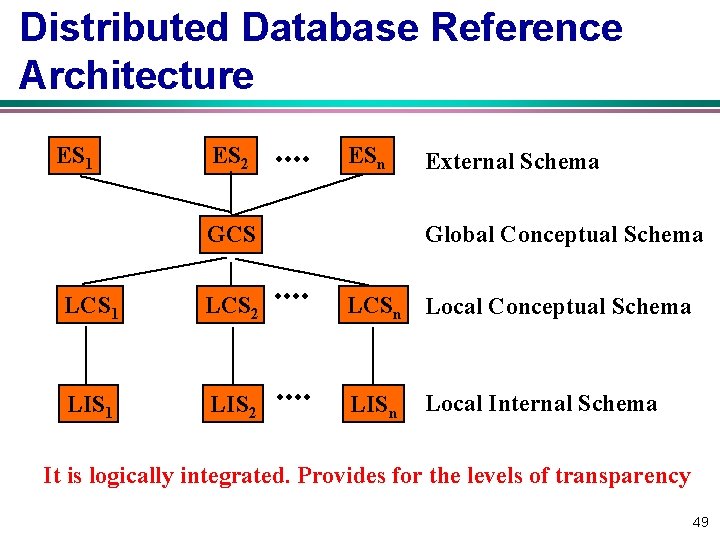 Distributed Database Reference Architecture

$ES_1$ $ES_2$ •••• $ES_n$ External Schema

GCS Global Conceptual Schema

$LCS_1$ $LCS_2$ •••• $LCS_n$ Local Conceptual Schema

$LIS_1$ $LIS_2$ •••• $LIS_n$ Local Internal Schema

It is logically integrated. Provides for the levels of transparency

49